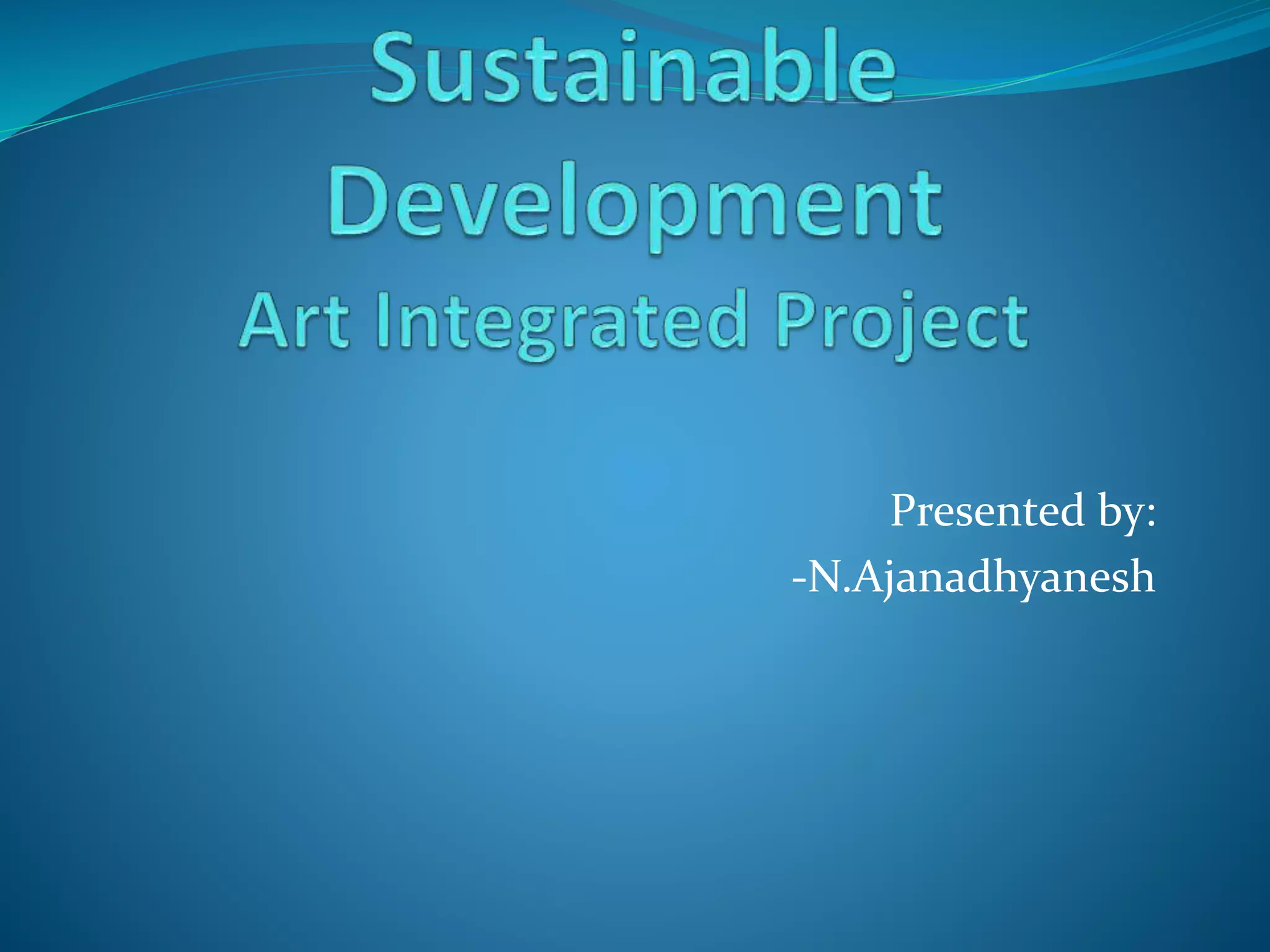 Sustainable Development
Art Integrated Project

Presented by:
-N.Ajanadhyanesh